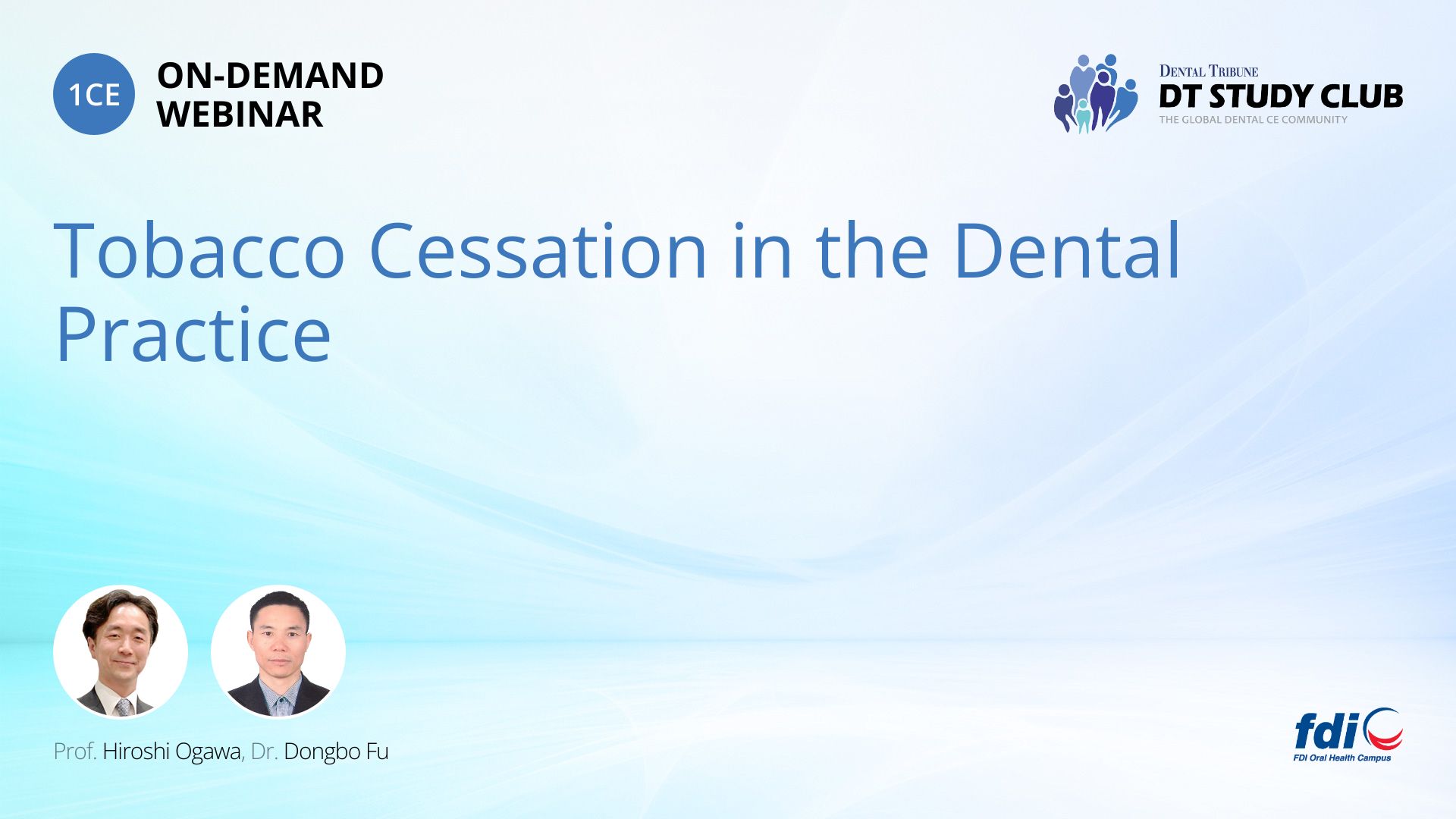 1CE ON-DEMAND WEBINAR

DENTAL TRIBUNE
DT STUDY CLUB
THE GLOBAL DENTAL CE COMMUNITY

Tobacco Cessation in the Dental Practice

Prof. Hiroshi Ogawa, Dr. Dongbo Fu

fdi
FDI Oral Health Campus